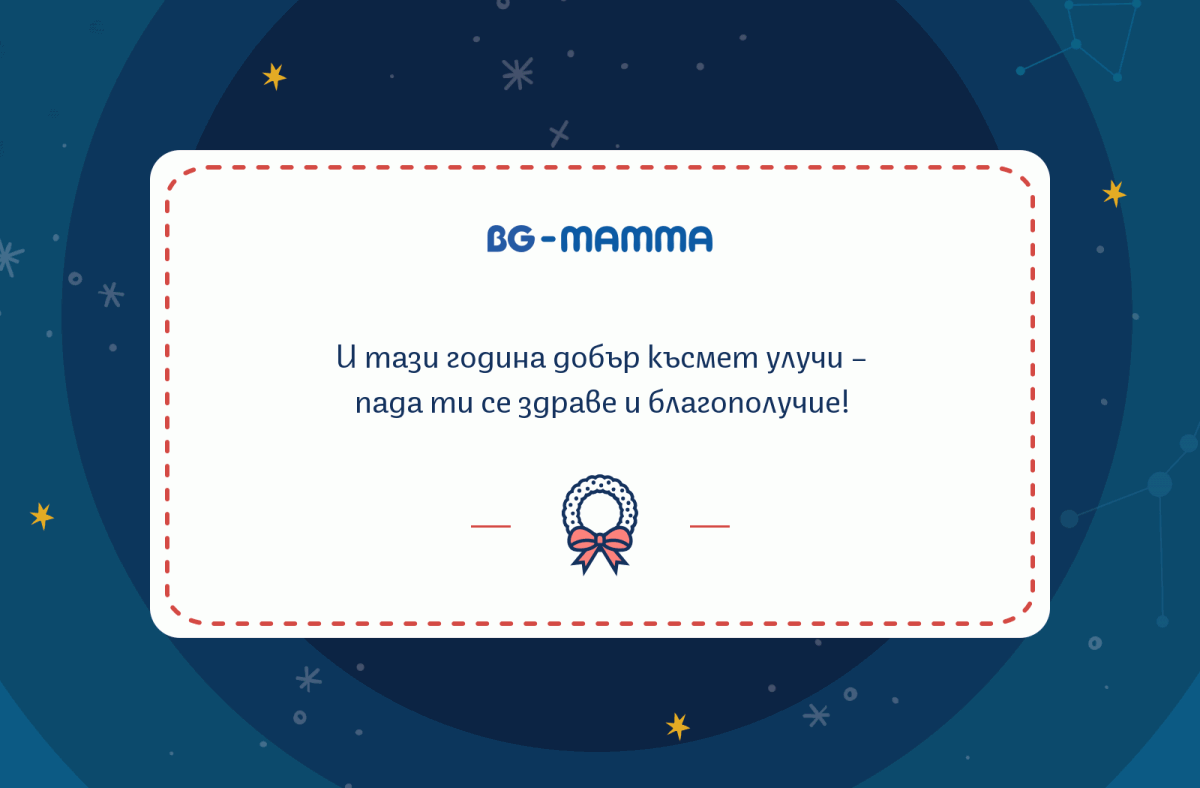 BG-MAMMA

И тази година добър късмет улучи –
пада ти се здраве и благополучие!